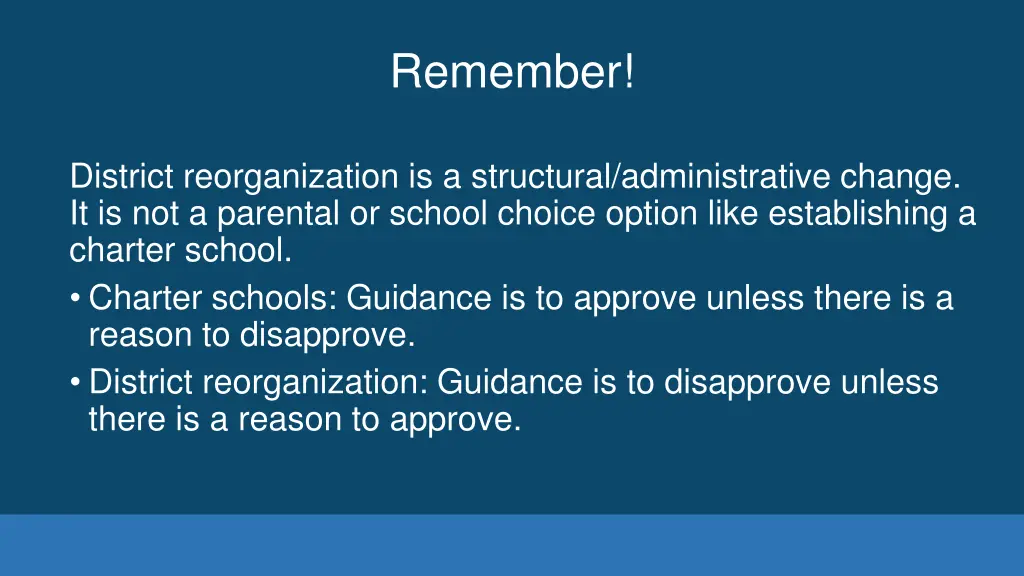 Remember!

District reorganization is a structural/administrative change. It is not a parental or school choice option like establishing a charter school.

• Charter schools: Guidance is to approve unless there is a reason to disapprove.
• District reorganization: Guidance is to disapprove unless there is a reason to approve.